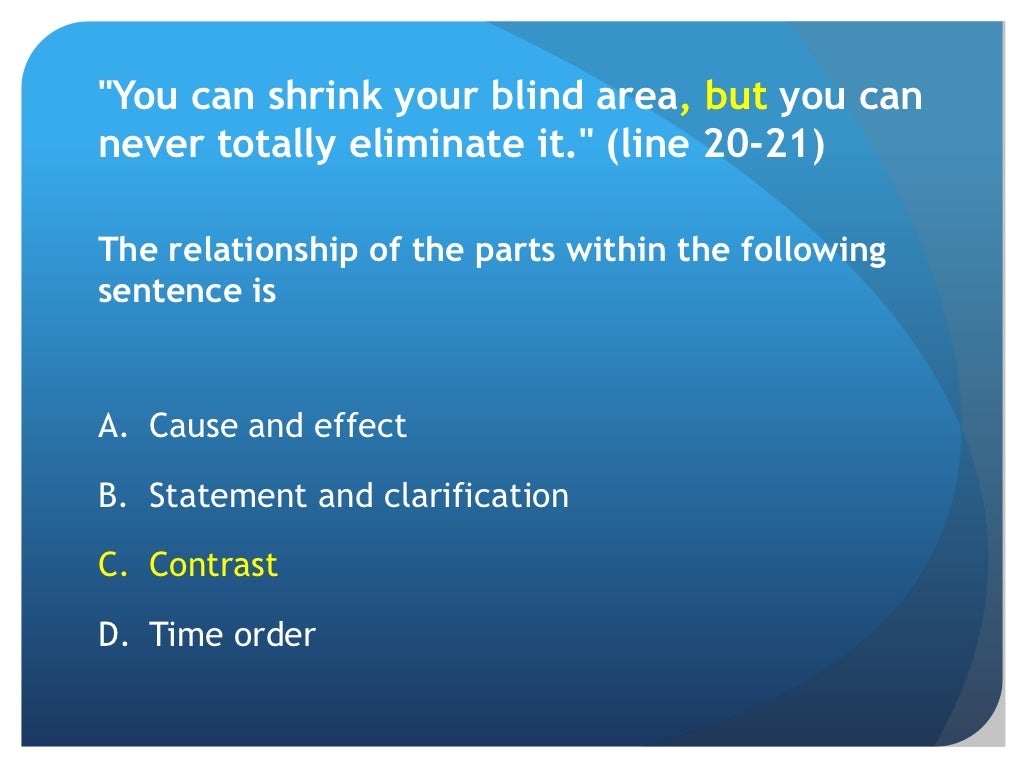 "You can shrink your blind area, but you can never totally eliminate it." (line 20-21)

The relationship of the parts within the following sentence is

A. Cause and effect

B. Statement and clarification

C. Contrast

D. Time order